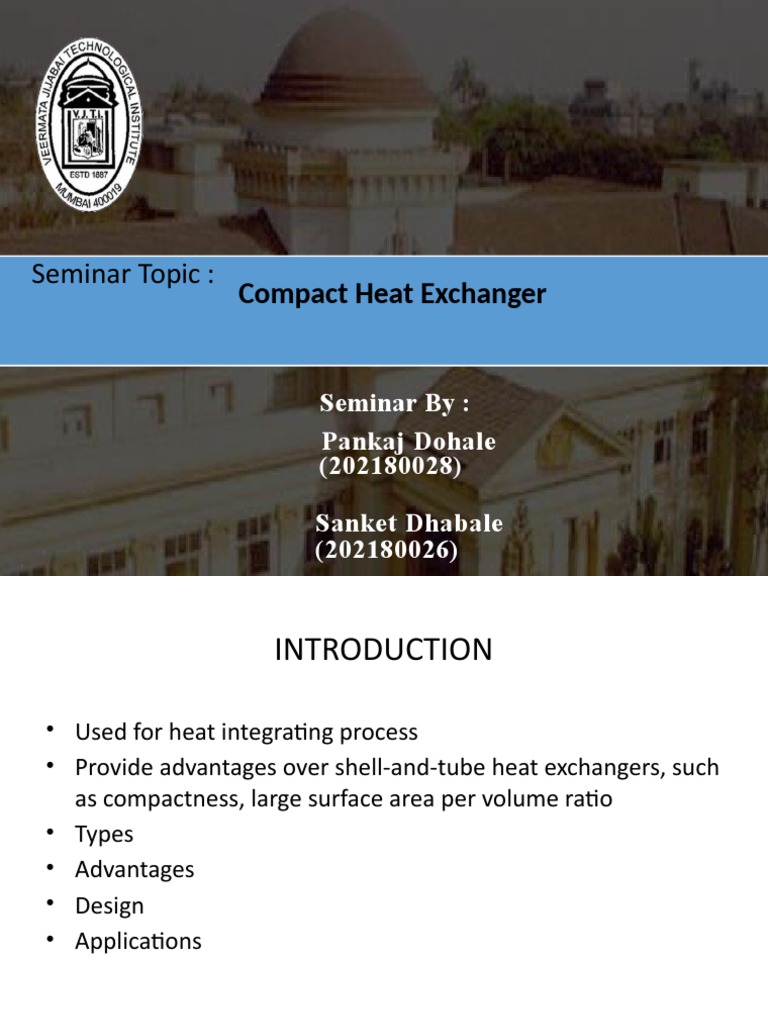 VEERMATA JIJABAI TECHNOLOGICAL INSTITUTE
V.J.T.I.
ESTD 1887
MUMBAI 400019

Seminar Topic :
Compact Heat Exchanger

Seminar By :
Pankaj Dohale
(202180028)

Sanket Dhabale
(202180026)

INTRODUCTION

• Used for heat integrating process
• Provide advantages over shell-and-tube heat exchangers, such as compactness, large surface area per volume ratio
• Types
• Advantages
• Design
• Applications